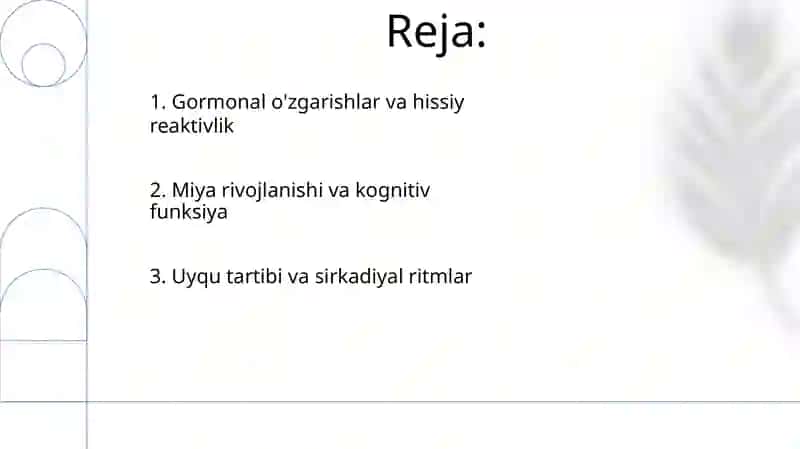 Reja:

1. Gormonal o'zgarishlar va hissiy reaktivlik

2. Miya rivojlanishi va kognitiv funksiya

3. Uyqu tartibi va sirkadiyal ritmlar